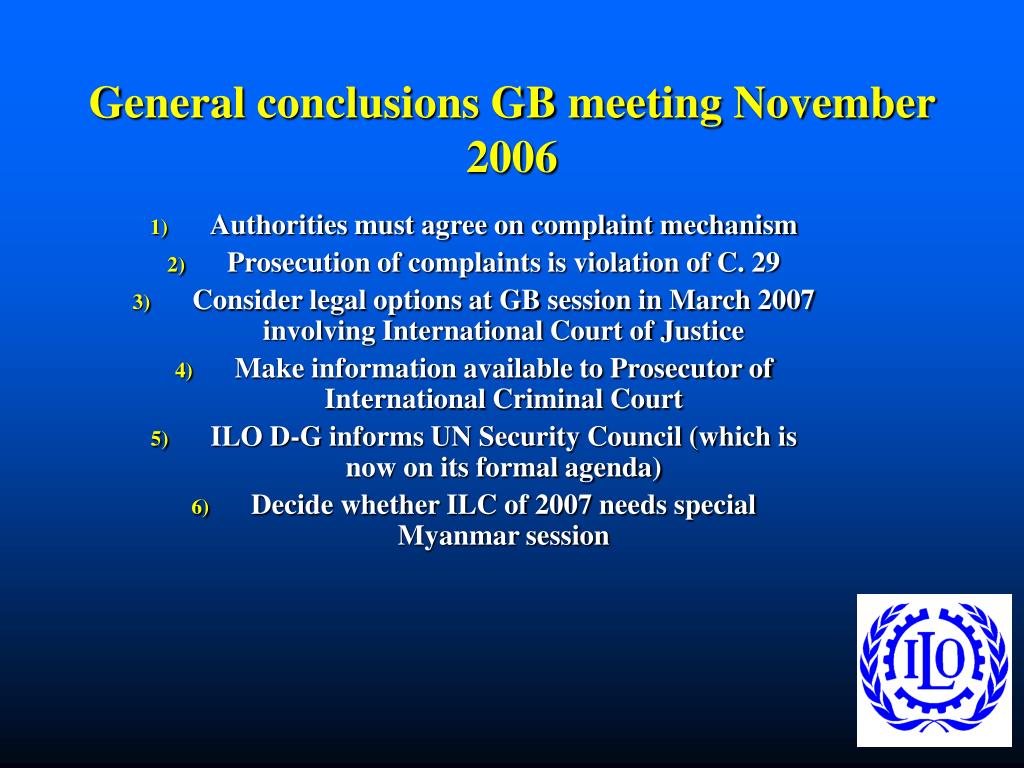 General conclusions GB meeting November 2006

1) Authorities must agree on complaint mechanism
2) Prosecution of complaints is violation of C. 29
3) Consider legal options at GB session in March 2007 involving International Court of Justice
4) Make information available to Prosecutor of International Criminal Court
5) ILO D-G informs UN Security Council (which is now on its formal agenda)
6) Decide whether ILC of 2007 needs special Myanmar session

ILO